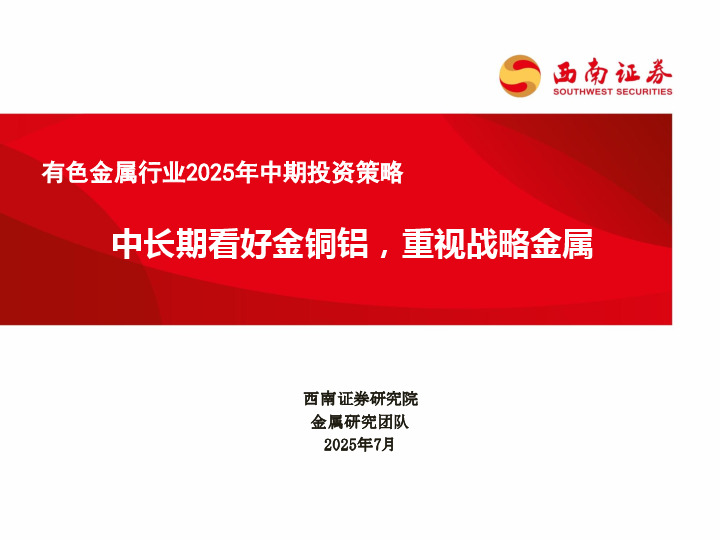 西南证券
SOUTHWEST SECURITIES

有色金属行业2025年中期投资策略

中长期看好金铜铝，重视战略金属

西南证券研究院
金属研究团队
2025年7月